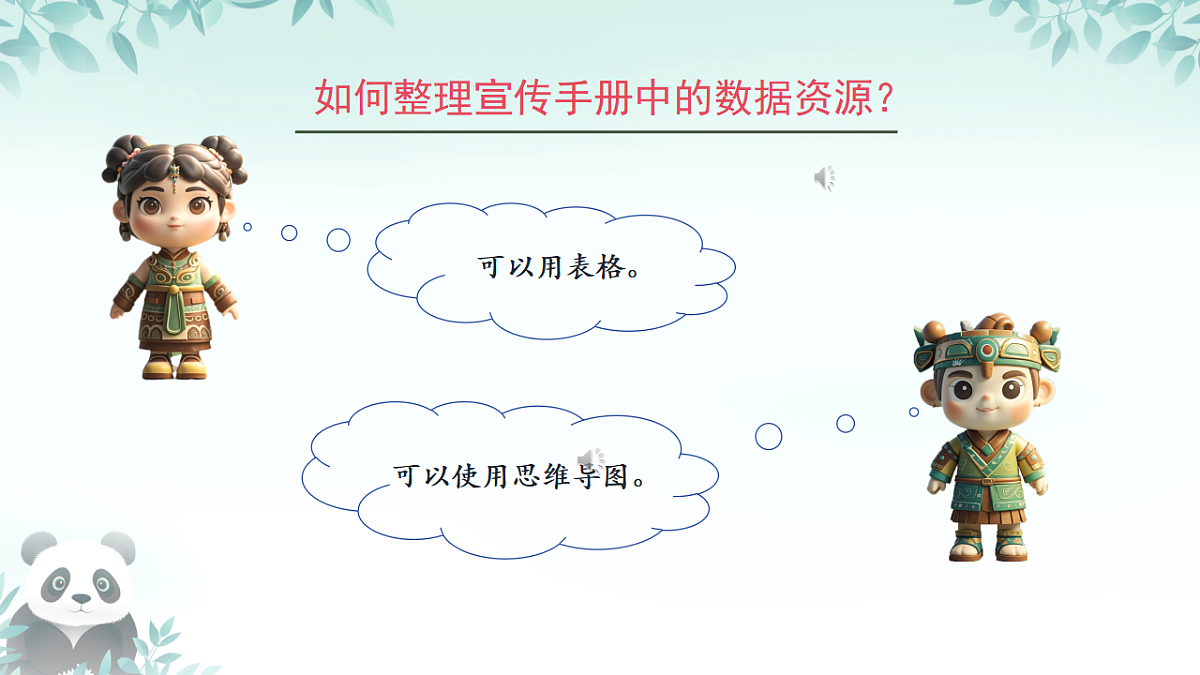 如何整理宣传手册中的数据资源？

可以用表格。

可以使用思维导图。